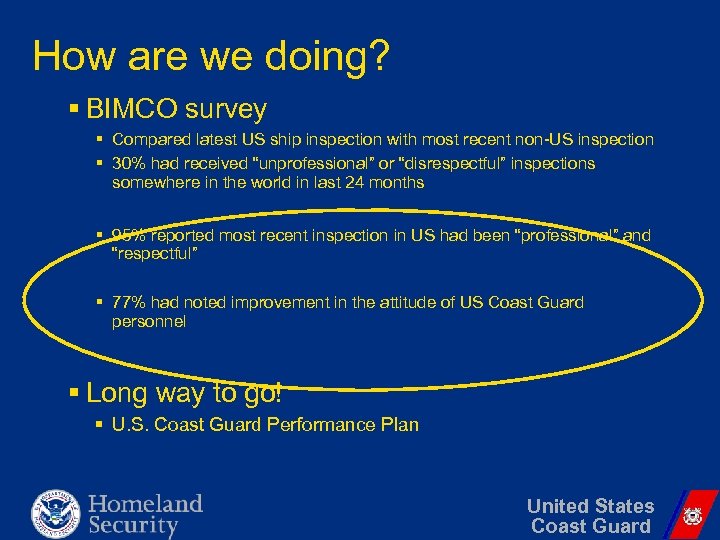 How are we doing?

▪ BIMCO survey

▪ Compared latest US ship inspection with most recent non-US inspection

▪ 30% had received "unprofessional" or "disrespectful" inspections somewhere in the world in last 24 months

▪ 95% reported most recent inspection in US had been "professional" and "respectful"

▪ 77% had noted improvement in the attitude of US Coast Guard personnel

▪ Long way to go!

▪ U.S. Coast Guard Performance Plan

Homeland Security

United States Coast Guard